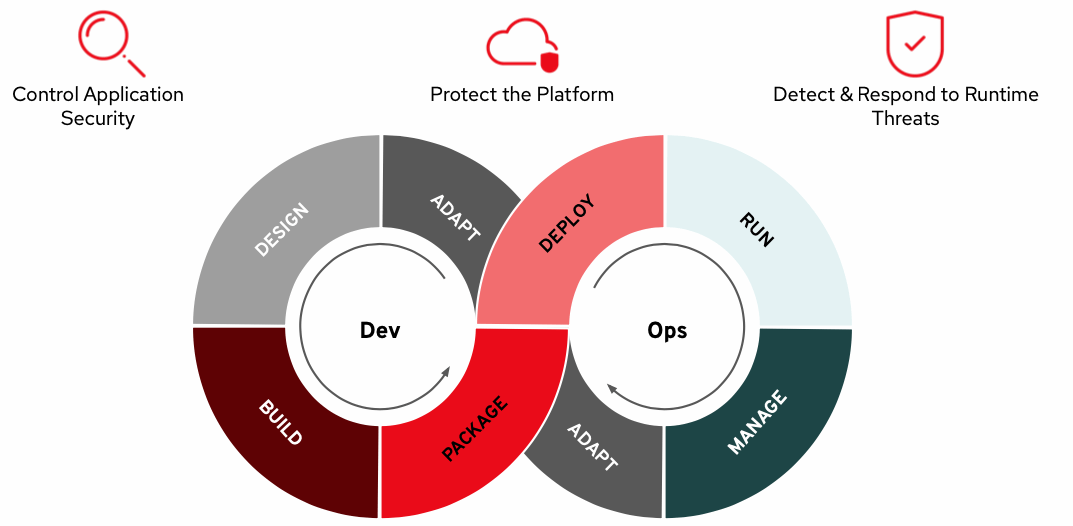 Control Application Security

Protect the Platform

Detect & Respond to Runtime Threats

DESIGN

ADAPT

DEPLOY

RUN

Dev

Ops

BUILD

PACKAGE

ADAPT

MANAGE